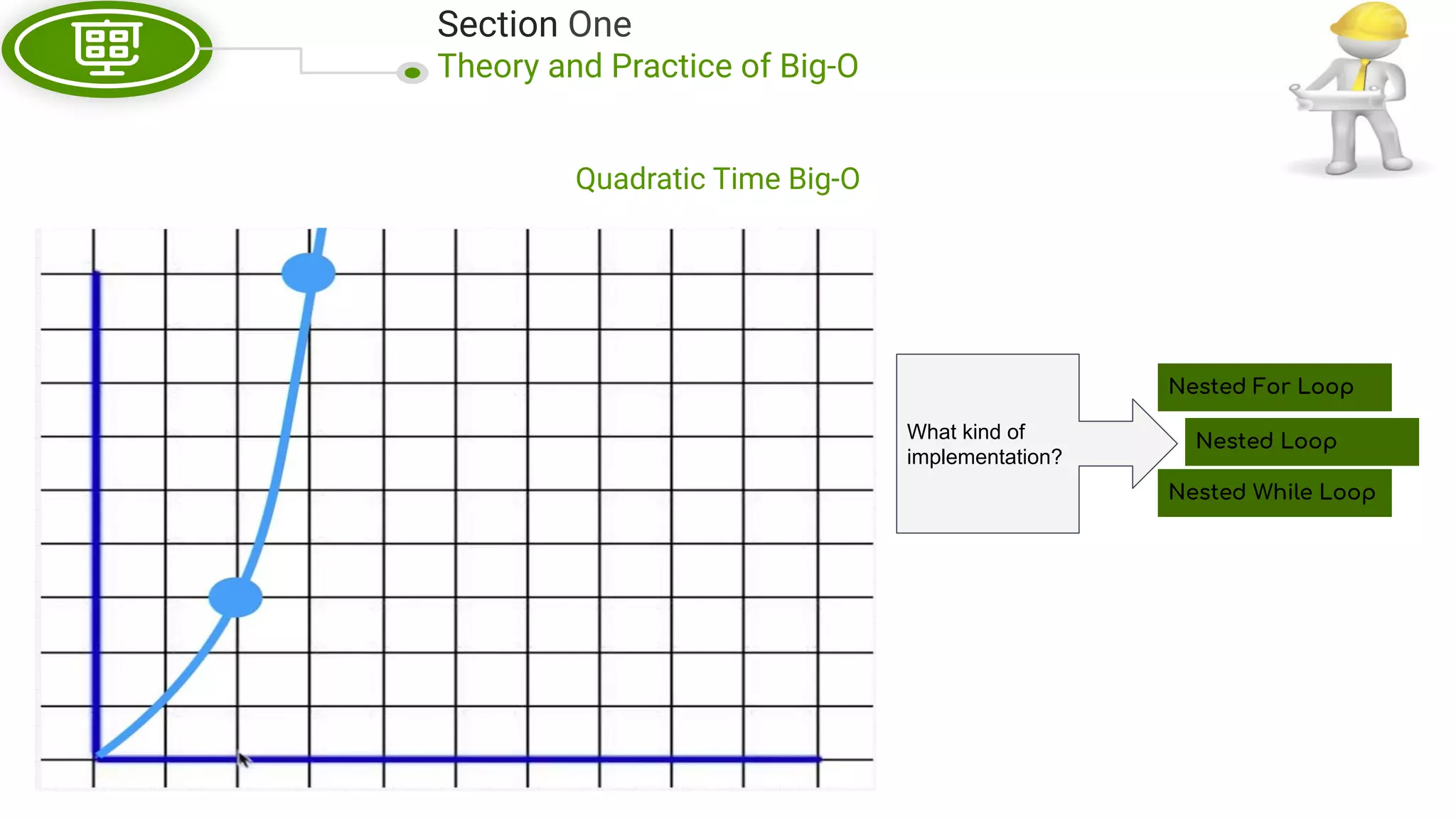 Section One
Theory and Practice of Big-O

Quadratic Time Big-O

What kind of implementation?

Nested For Loop

Nested Loop

Nested While Loop